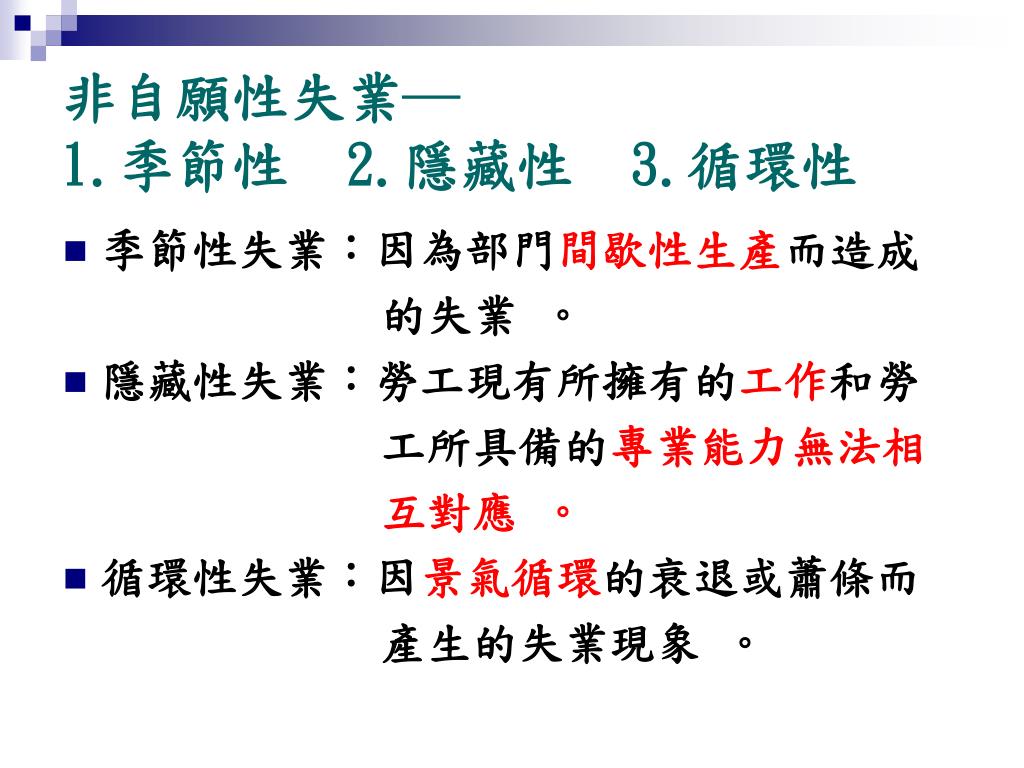 非自願性失業—
1.季節性　2.隱藏性　3.循環性

■ 季節性失業：因為部門間歇性生產而造成的失業 。

■ 隱藏性失業：勞工現有所擁有的工作和勞工所具備的專業能力無法相互對應 。

■ 循環性失業：因景氣循環的衰退或蕭條而產生的失業現象 。